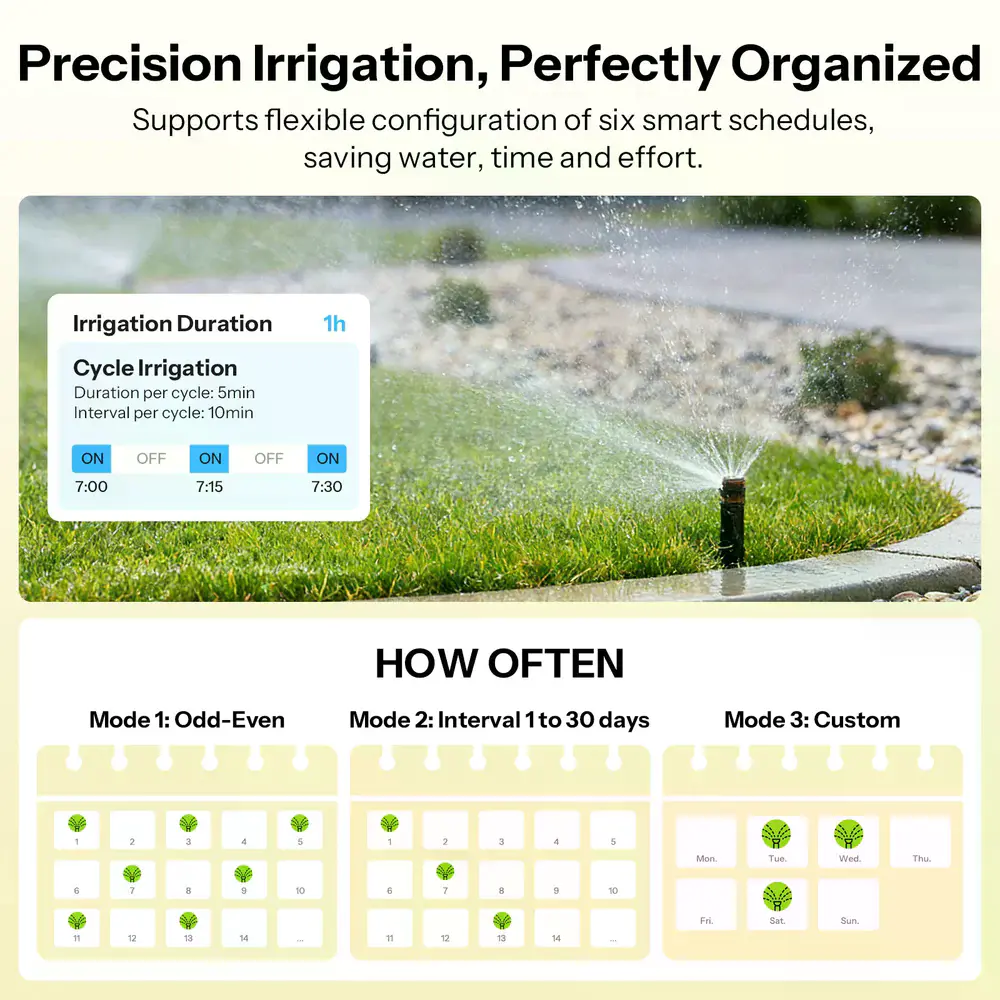 Precision Irrigation, Perfectly Organized

Supports flexible configuration of six smart schedules, saving water, time and effort.

Irrigation Duration 1h

Cycle Irrigation
Duration per cycle: 5min
Interval per cycle: 10min

ON OFF ON OFF ON
7:00 7:15 7:30

HOW OFTEN

Mode 1: Odd-Even

1 2 3 4 5
6 7 8 9 10
11 12 13 14 ...

Mode 2: Interval 1 to 30 days

1 2 3 4 5
6 7 8 9 10
11 12 13 14 ...

Mode 3: Custom

Mon. Tue. Wed. Thu.
Fri. Sat. Sun.